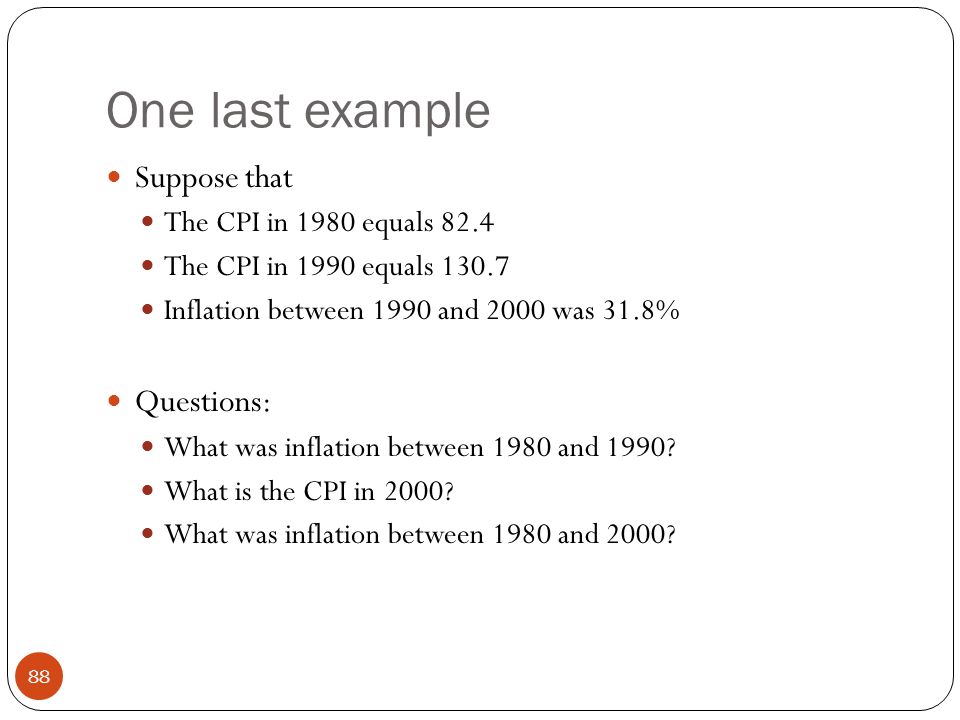 One last example

Suppose that

The CPI in 1980 equals 82.4

The CPI in 1990 equals 130.7

Inflation between 1990 and 2000 was 31.8%

Questions:

What was inflation between 1980 and 1990?

What is the CPI in 2000?

What was inflation between 1980 and 2000?

88